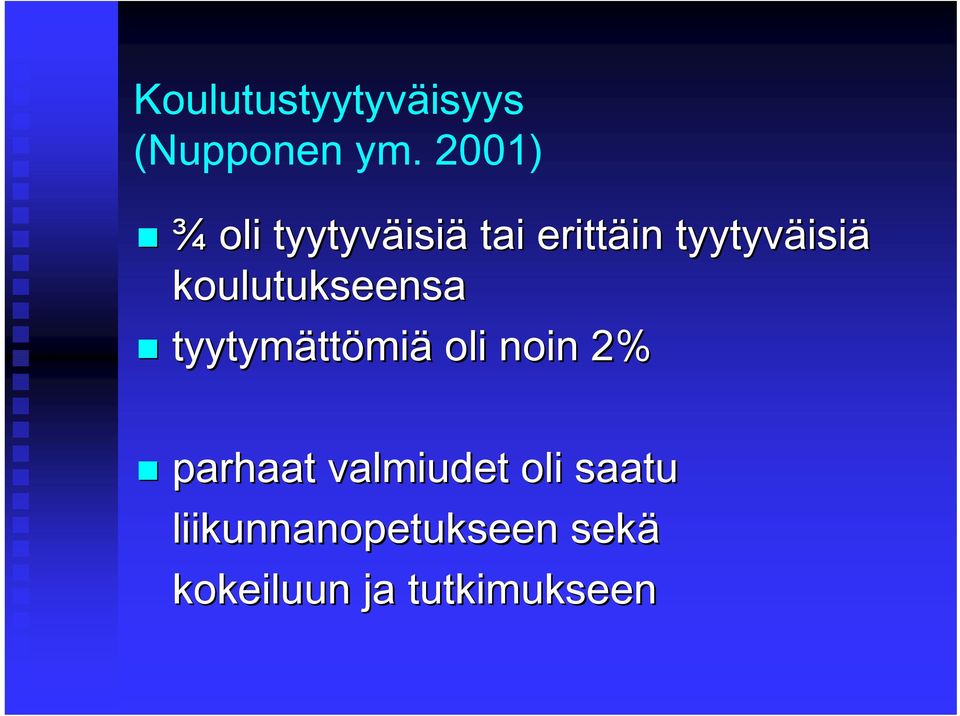 Koulutustyytyväisyys (Nupponen ym. 2001)

¾ oli tyytyväisiä tai erittäin tyytyväisiä koulutukseensa

tyytymättömiä oli noin 2%

parhaat valmiudet oli saatu liikunnanopetukseen sekä kokeiluun ja tutkimukseen